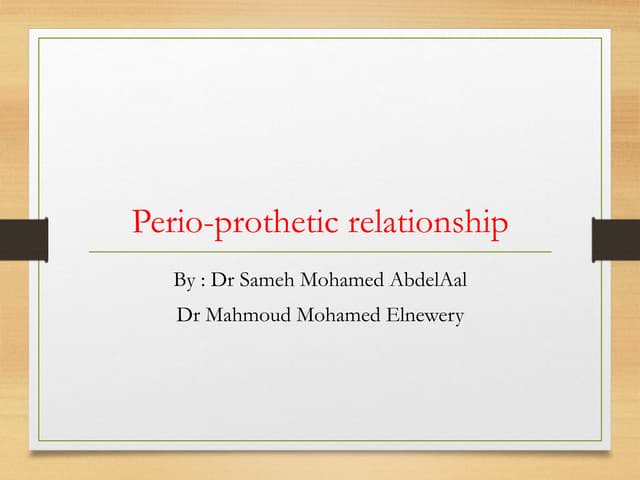 Perio-prothetic relationship

By : Dr Sameh Mohamed AbdelAal

Dr Mahmoud Mohamed Elnewery